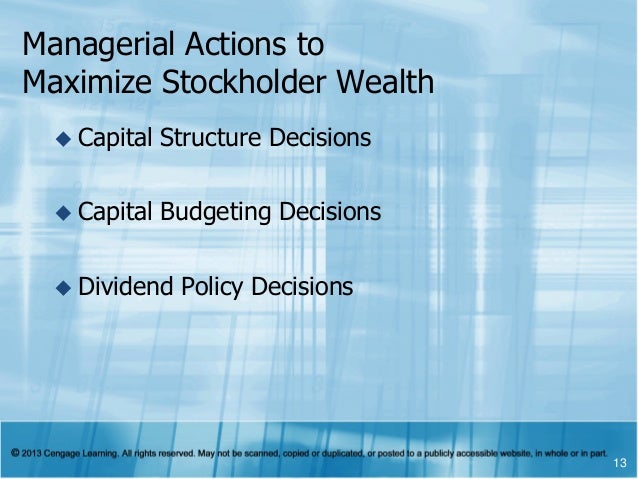 Managerial Actions to Maximize Stockholder Wealth

◆ Capital Structure Decisions

◆ Capital Budgeting Decisions

◆ Dividend Policy Decisions

© 2013 Cengage Learning. All rights reserved. May not be scanned, copied or duplicated, or posted to a publicly accessible website, in whole or in part.

13